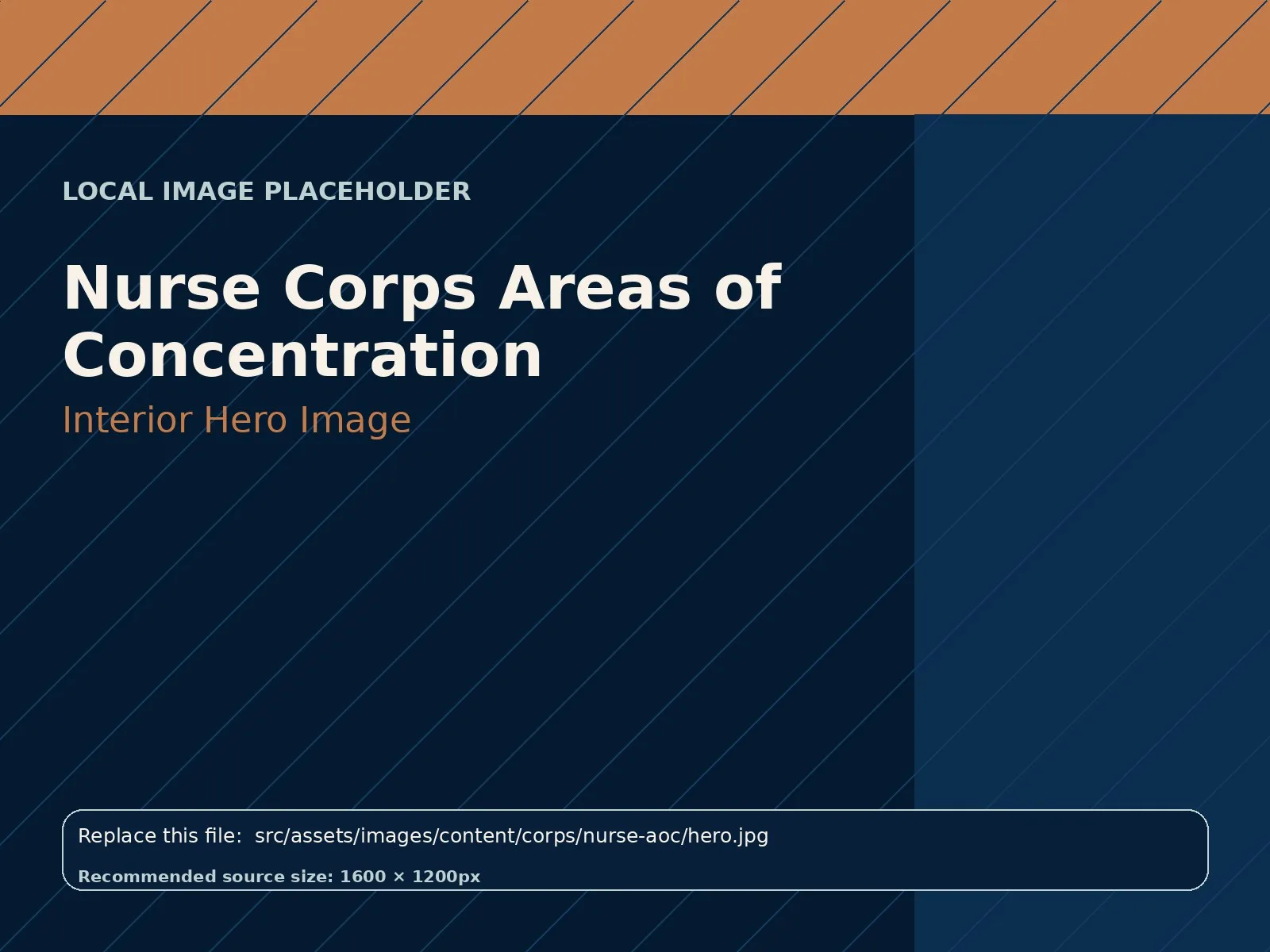 LOCAL IMAGE PLACEHOLDER

Nurse Corps Areas of Concentration

Interior Hero Image

Replace this file: src/assets/images/content/corps/nurse-aoc/hero.jpg

Recommended source size: 1600 × 1200px